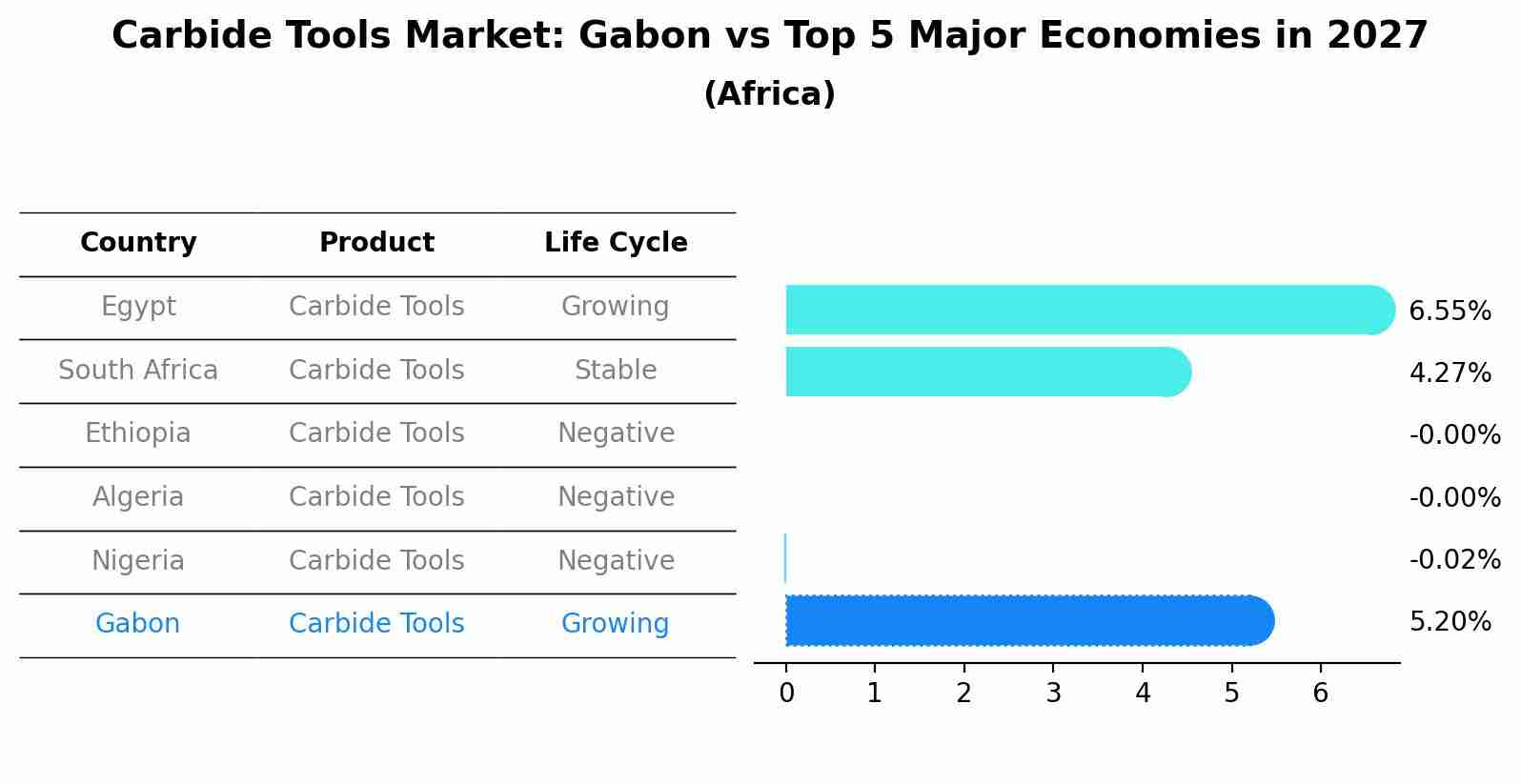 Carbide Tools Market: Gabon vs Top 5 Major Economies in 2027
(Africa)

| Country | Product | Life Cycle |
|---|---|---|
| Egypt | Carbide Tools | Growing |
| South Africa | Carbide Tools | Stable |
| Ethiopia | Carbide Tools | Negative |
| Algeria | Carbide Tools | Negative |
| Nigeria | Carbide Tools | Negative |
| Gabon | Carbide Tools | Growing |

6.55%
4.27%
-0.00%
-0.00%
-0.02%
5.20%

0 1 2 3 4 5 6